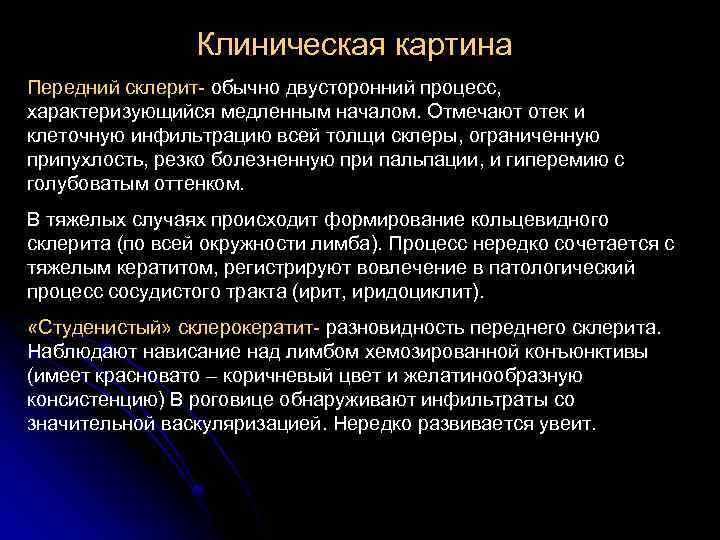 Клиническая картина

Передний склерит- обычно двусторонний процесс, характеризующийся медленным началом. Отмечают отек и клеточную инфильтрацию всей толщи склеры, ограниченную припухлость, резко болезненную при пальпации, и гиперемию с голубоватым оттенком.

В тяжелых случаях происходит формирование кольцевидного склерита (по всей окружности лимба). Процесс нередко сочетается с тяжелым кератитом, регистрируют вовлечение в патологический процесс сосудистого тракта (ирит, иридоциклит).

«Студенистый» склерокератит- разновидность переднего склерита. Наблюдают нависание над лимбом хемозированной конъюнктивы (имеет красновато – коричневый цвет и желатинообразную консистенцию) В роговице обнаруживают инфильтраты со значительной васкуляризацией. Нередко развивается увеит.